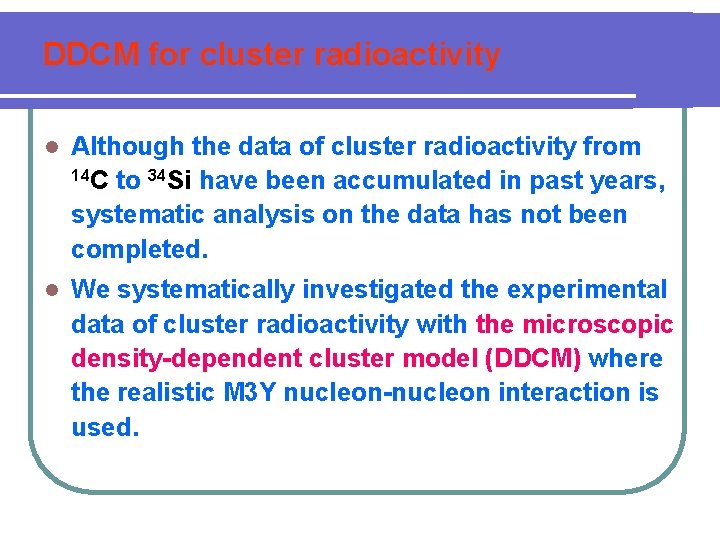 DDCM for cluster radioactivity

- Although the data of cluster radioactivity from $^{14}C$ to $^{34}Si$ have been accumulated in past years, systematic analysis on the data has not been completed.
- We systematically investigated the experimental data of cluster radioactivity with the microscopic density-dependent cluster model (DDCM) where the realistic M3Y nucleon-nucleon interaction is used.